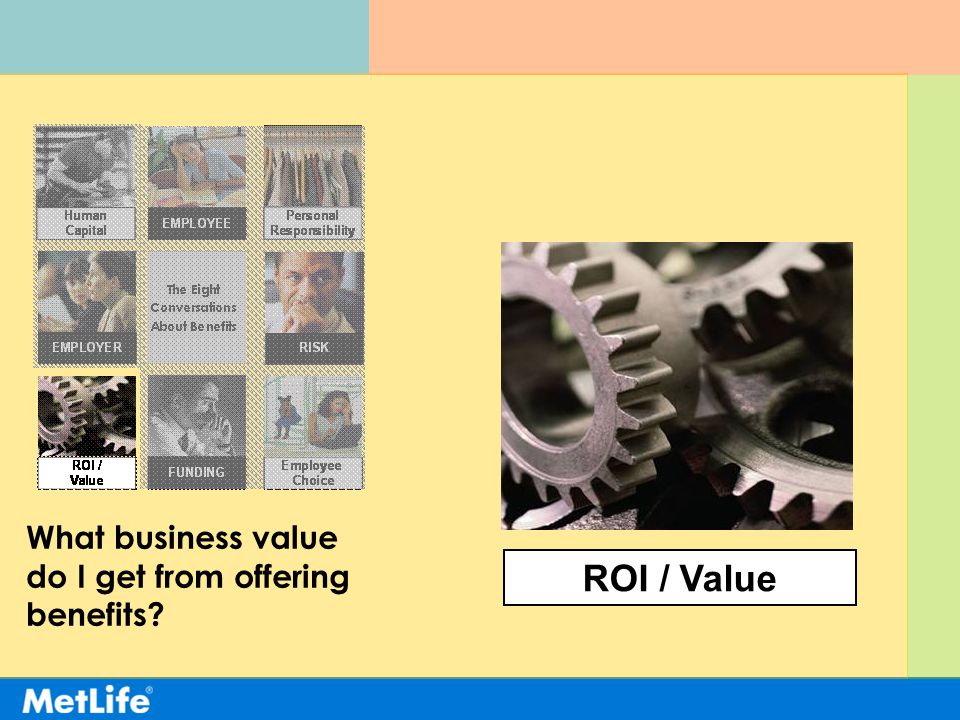 Human Capital

EMPLOYEE

Personal Responsibility

EMPLOYER

The Eight Conversations About Benefits

RISK

ROI / Value

FUNDING

Employee Choice

What business value do I get from offering benefits?

ROI / Value

MetLife®